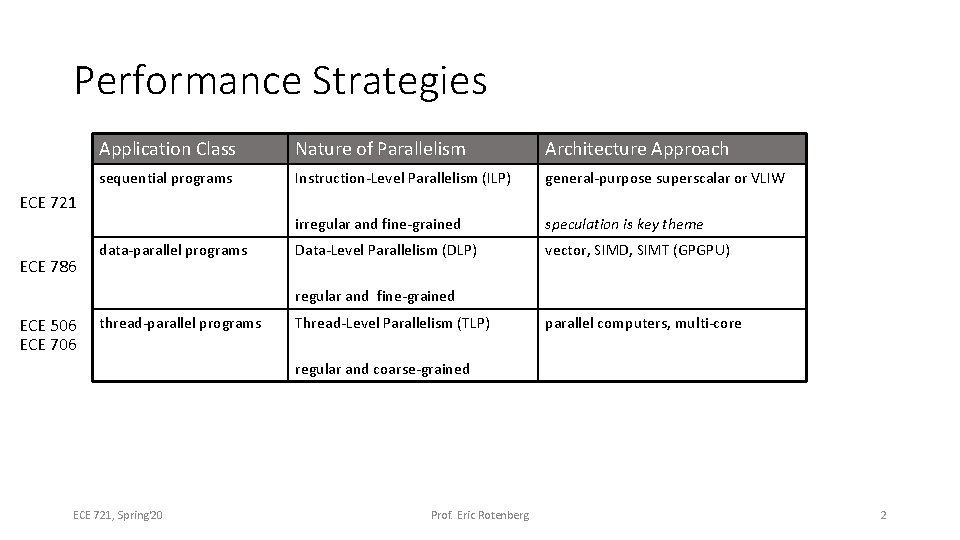 Performance Strategies

| | Application Class | Nature of Parallelism | Architecture Approach |
|---|---|---|---|
| ECE 721 | sequential programs | Instruction-Level Parallelism (ILP) irregular and fine-grained | general-purpose superscalar or VLIW speculation is key theme |
| ECE 786 | data-parallel programs | Data-Level Parallelism (DLP) regular and fine-grained | vector, SIMD, SIMT (GPGPU) |
| ECE 506 ECE 706 | thread-parallel programs | Thread-Level Parallelism (TLP) regular and coarse-grained | parallel computers, multi-core |

ECE 721, Spring'20

Prof. Eric Rotenberg

2